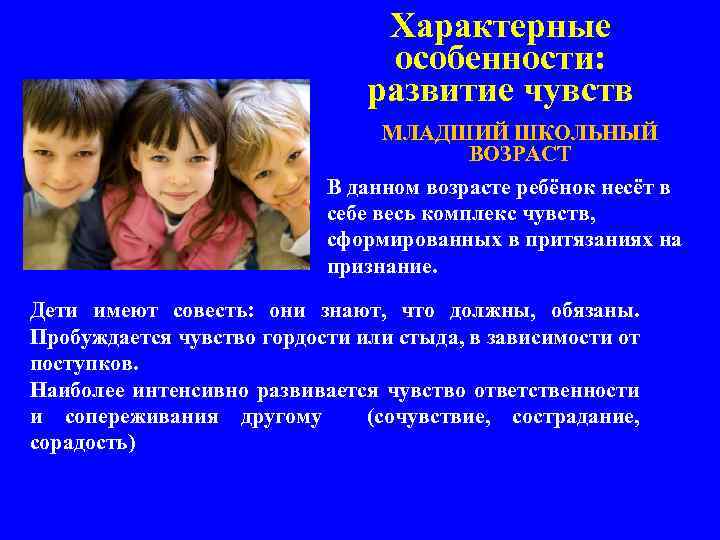 Характерные особенности: развитие чувств

МЛАДШИЙ ШКОЛЬНЫЙ ВОЗРАСТ

В данном возрасте ребёнок несёт в себе весь комплекс чувств, сформированных в притязаниях на признание.

Дети имеют совесть: они знают, что должны, обязаны. Пробуждается чувство гордости или стыда, в зависимости от поступков.
Наиболее интенсивно развивается чувство ответственности и сопереживания другому (сочувствие, сострадание, сорадость)